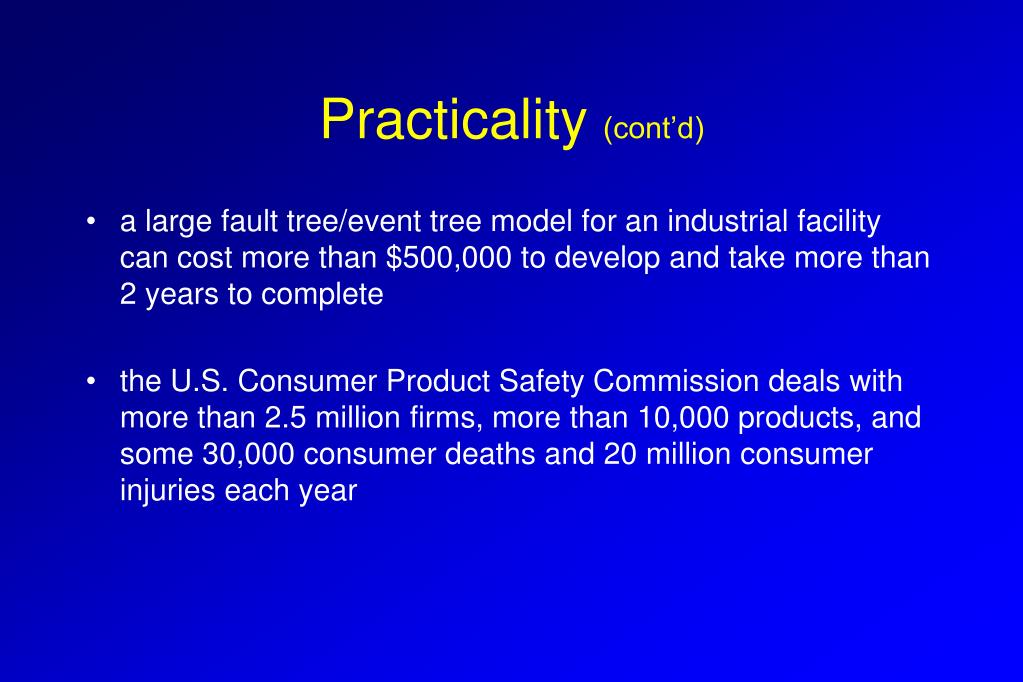 Practicality (cont’d)

• a large fault tree/event tree model for an industrial facility can cost more than \$500,000 to develop and take more than 2 years to complete

• the U.S. Consumer Product Safety Commission deals with more than 2.5 million firms, more than 10,000 products, and some 30,000 consumer deaths and 20 million consumer injuries each year